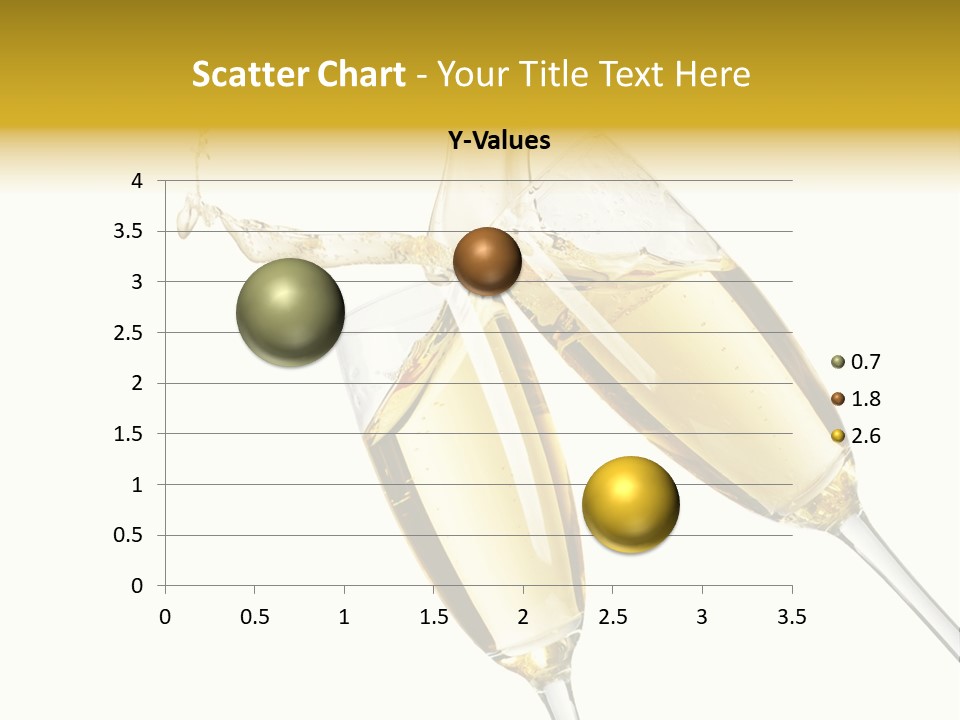 Scatter Chart - Your Title Text Here

Y-Values

4
3.5
3
2.5
2
1.5
1
0.5
0

0 0.5 1 1.5 2 2.5 3 3.5

0.7
1.8
2.6